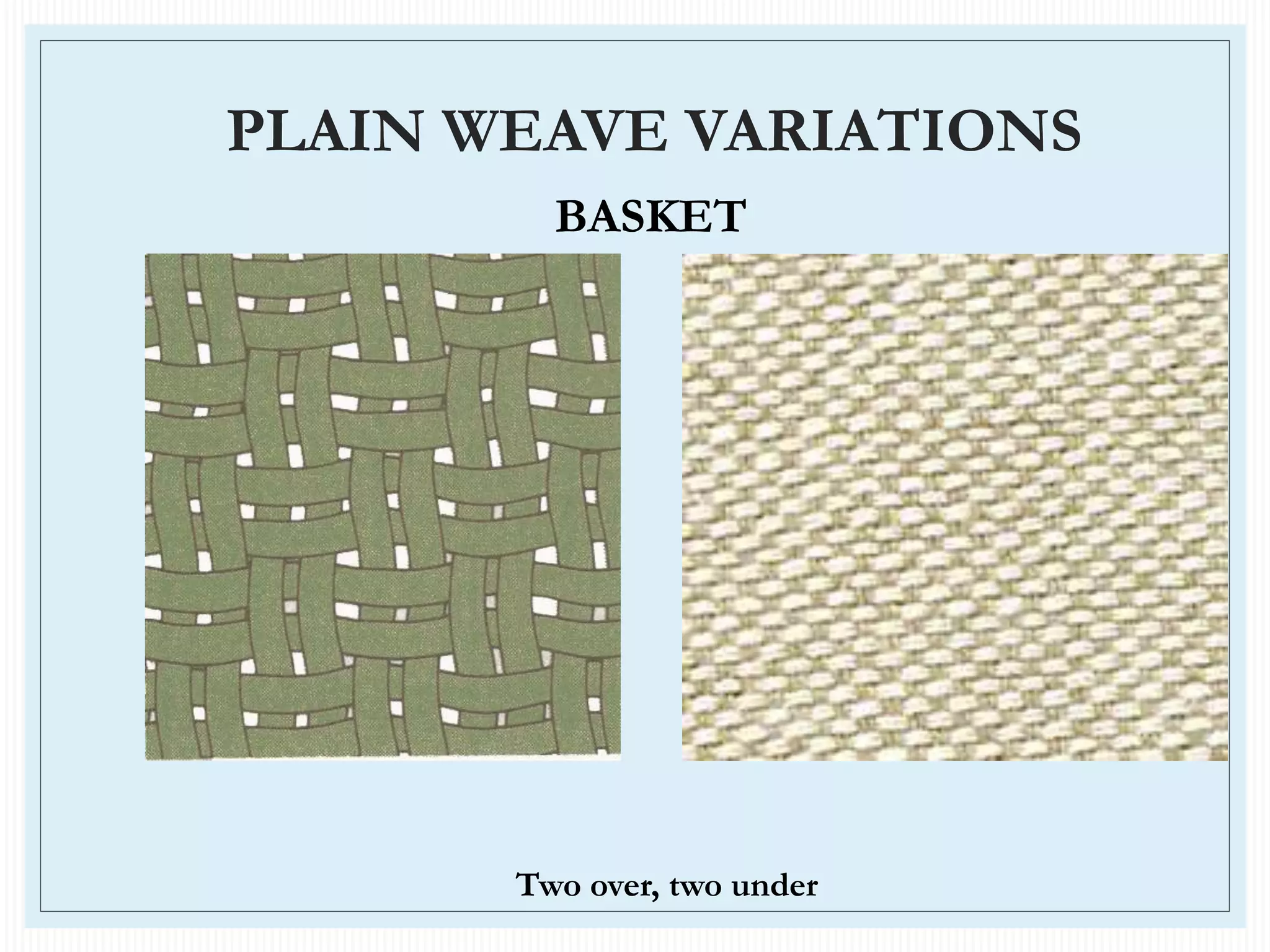 PLAIN WEAVE VARIATIONS

BASKET

Two over, two under